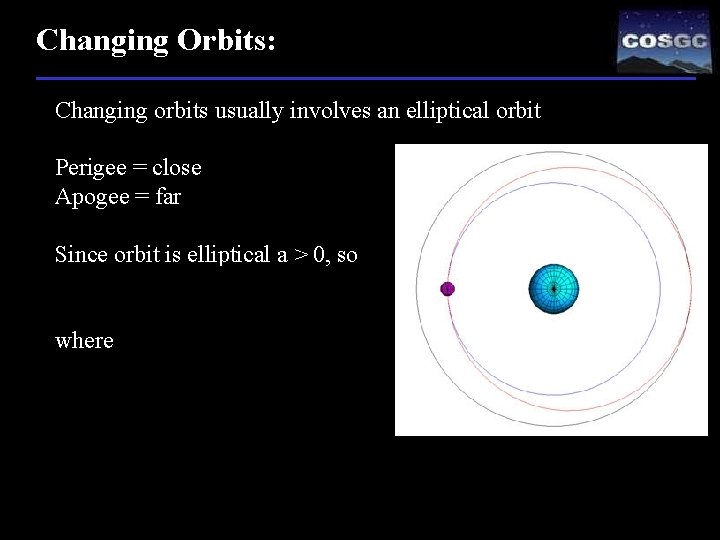 Changing Orbits:

COSGC

Changing orbits usually involves an elliptical orbit

Perigee = close
Apogee = far

Since orbit is elliptical a > 0, so

where